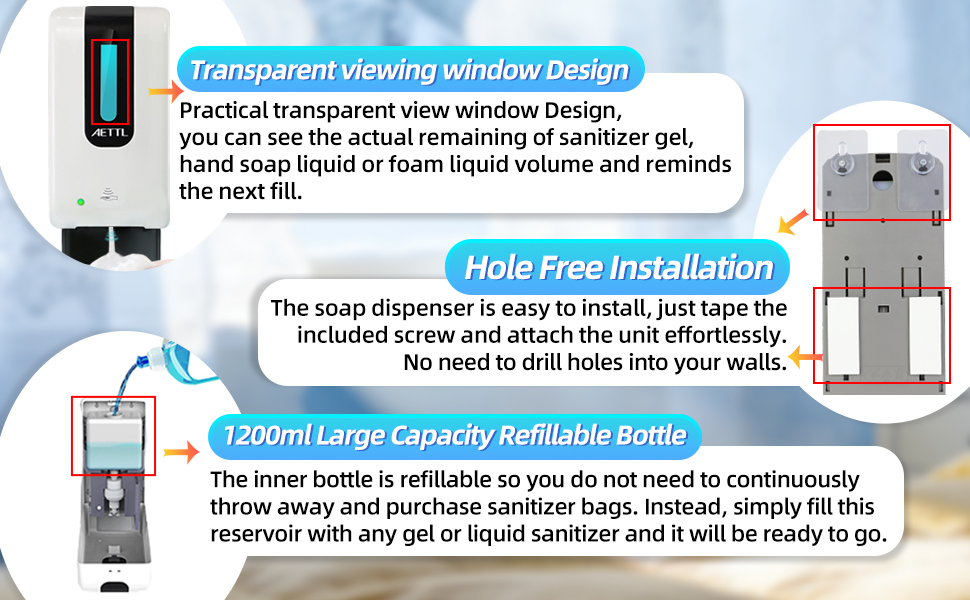 AETTL

Transparent viewing window Design

Practical transparent view window Design, you can see the actual remaining of sanitizer gel, hand soap liquid or foam liquid volume and reminds the next fill.

Hole Free Installation

The soap dispenser is easy to install, just tape the included screw and attach the unit effortlessly. No need to drill holes into your walls.

1200ml Large Capacity Refillable Bottle

The inner bottle is refillable so you do not need to continuously throw away and purchase sanitizer bags. Instead, simply fill this reservoir with any gel or liquid sanitizer and it will be ready to go.